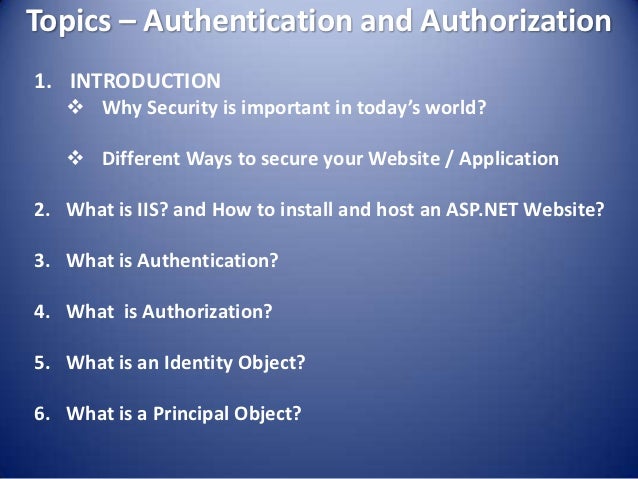 Topics – Authentication and Authorization

1. INTRODUCTION
❖ Why Security is important in today's world?

❖ Different Ways to secure your Website / Application

2. What is IIS? and How to install and host an ASP.NET Website?

3. What is Authentication?

4. What is Authorization?

5. What is an Identity Object?

6. What is a Principal Object?